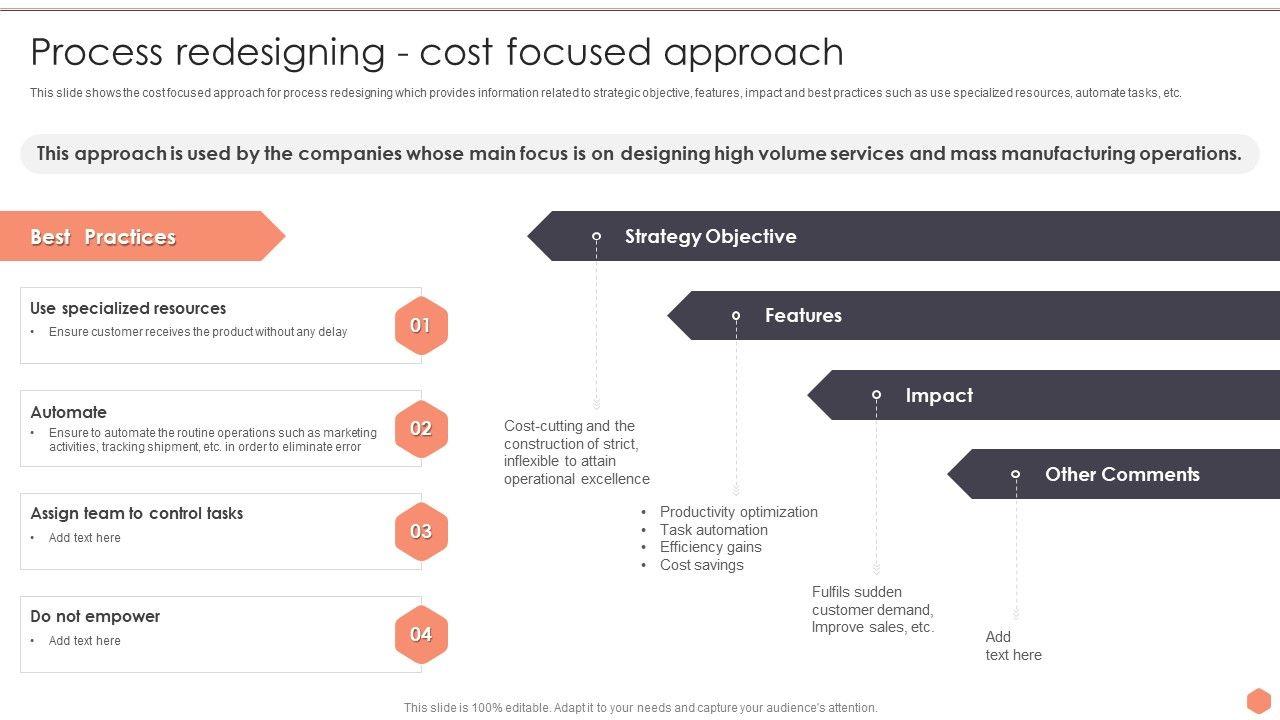 Process redesigning - cost focused approach

This slide shows the cost focused approach for process redesigning which provides information related to strategic objective, features, impact and best practices such as use specialized resources, automate tasks, etc.

This approach is used by the companies whose main focus is on designing high volume services and mass manufacturing operations.

Best Practices

Use specialized resources
• Ensure customer receives the product without any delay
01

Automate
• Ensure to automate the routine operations such as marketing activities, tracking shipment, etc. in order to eliminate error
02

Assign team to control tasks
• Add text here
03

Do not empower
• Add text here
04

Strategy Objective
Cost-cutting and the construction of strict, inflexible to attain operational excellence

Features
• Productivity optimization
• Task automation
• Efficiency gains
• Cost savings

Impact
Fulfils sudden customer demand, Improve sales, etc.

Other Comments
Add text here

This slide is 100% editable. Adapt it to your needs and capture your audience's attention.